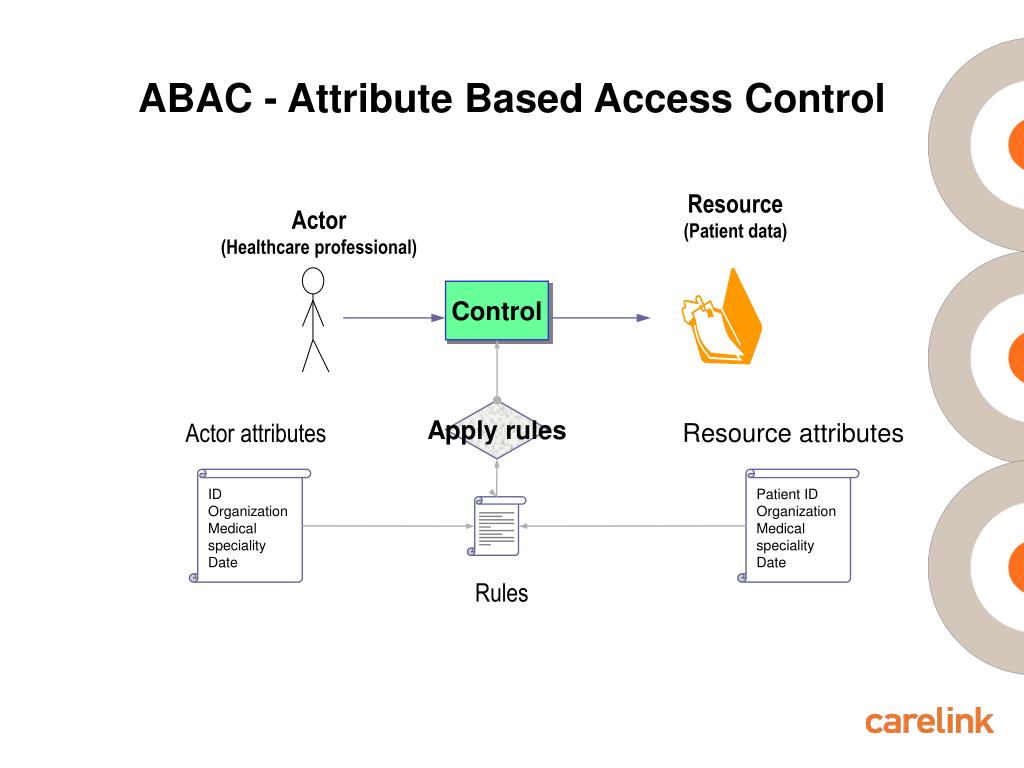 ABAC - Attribute Based Access Control

Actor
(Healthcare professional)

Control

Resource
(Patient data)

Actor attributes

Apply rules

Resource attributes

ID
Organization
Medical speciality
Date

Rules

Patient ID
Organization
Medical speciality
Date

carelink